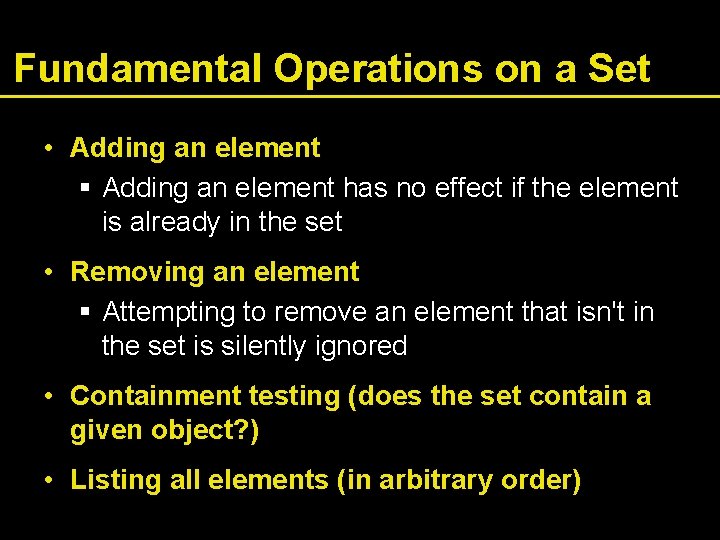 Fundamental Operations on a Set

• Adding an element
  ▪ Adding an element has no effect if the element is already in the set
• Removing an element
  ▪ Attempting to remove an element that isn't in the set is silently ignored
• Containment testing (does the set contain a given object?)
• Listing all elements (in arbitrary order)